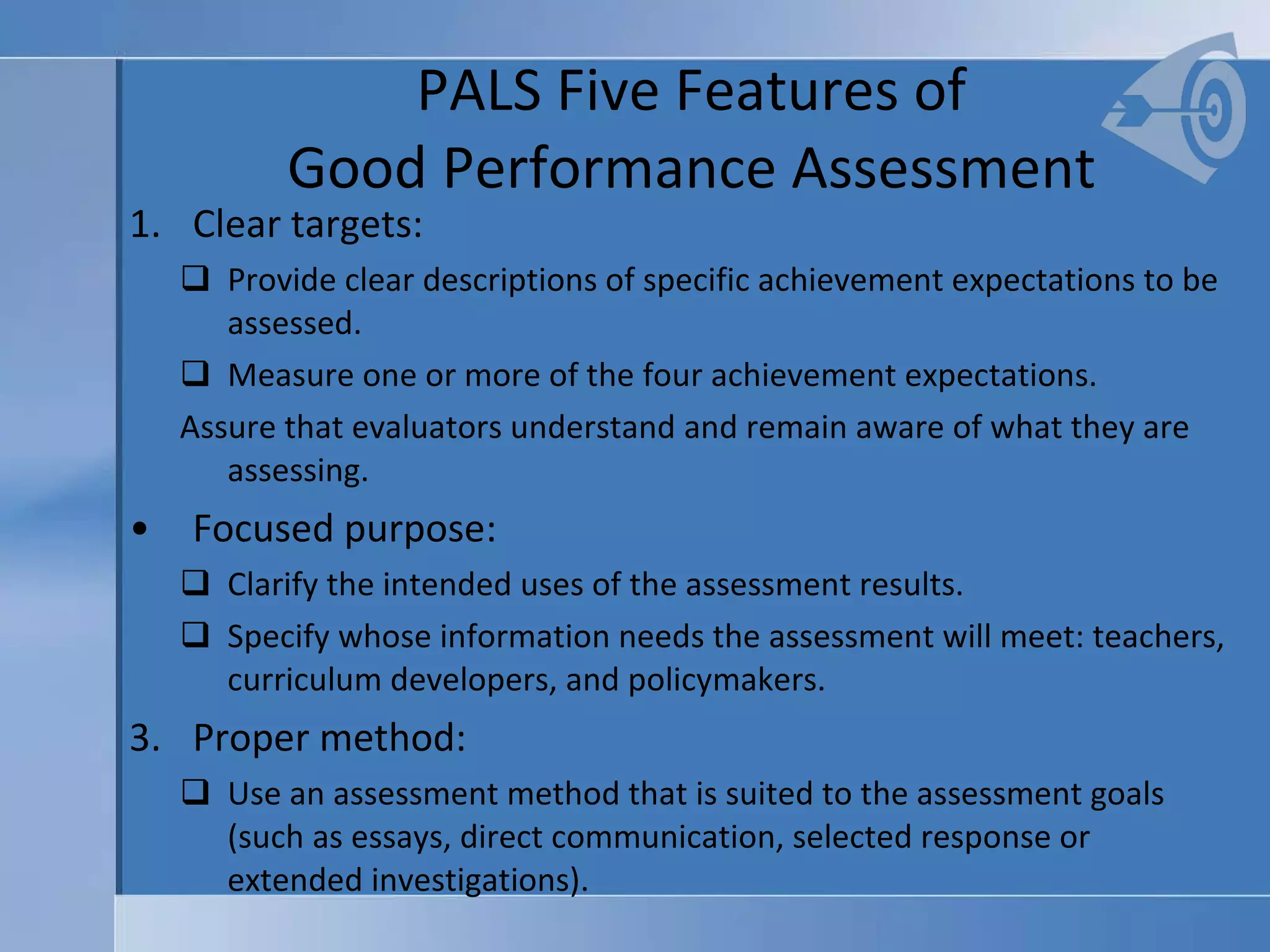 PALS Five Features of
Good Performance Assessment

1. Clear targets:

❑ Provide clear descriptions of specific achievement expectations to be assessed.

❑ Measure one or more of the four achievement expectations.

Assure that evaluators understand and remain aware of what they are assessing.

• Focused purpose:

❑ Clarify the intended uses of the assessment results.

❑ Specify whose information needs the assessment will meet: teachers, curriculum developers, and policymakers.

3. Proper method:

❑ Use an assessment method that is suited to the assessment goals (such as essays, direct communication, selected response or extended investigations).